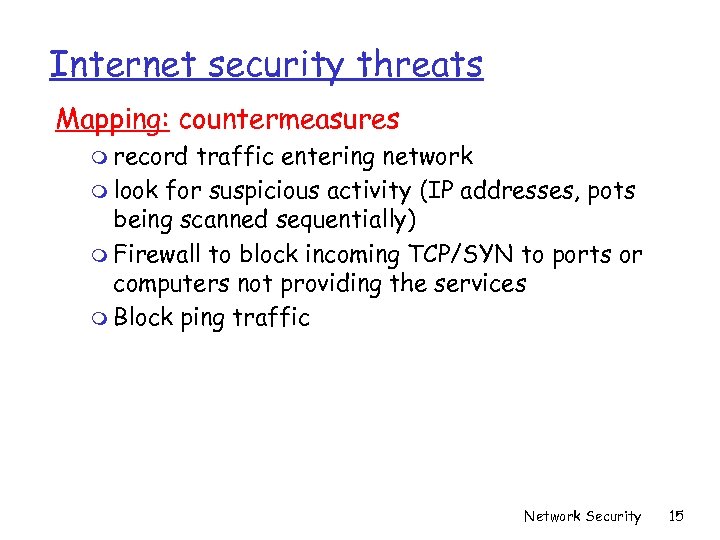 Internet security threats

Mapping: countermeasures

- record traffic entering network
- look for suspicious activity (IP addresses, pots being scanned sequentially)
- Firewall to block incoming TCP/SYN to ports or computers not providing the services
- Block ping traffic

Network Security 15